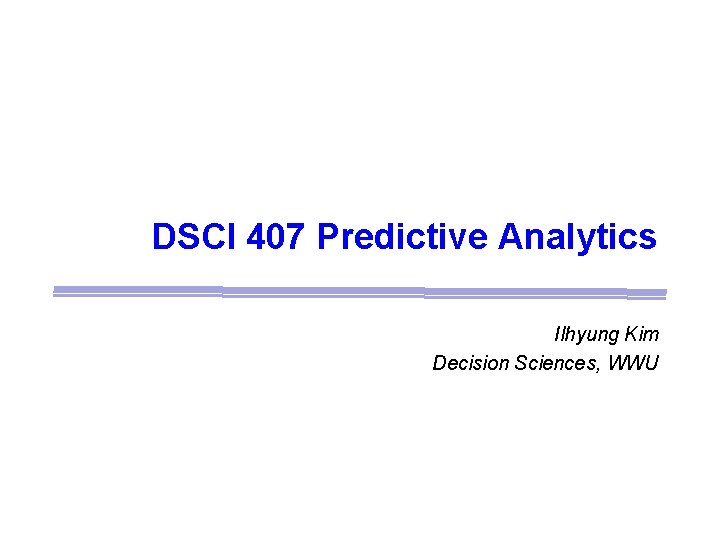 DSCI 407 Predictive Analytics

Ilhyung Kim
Decision Sciences, WWU